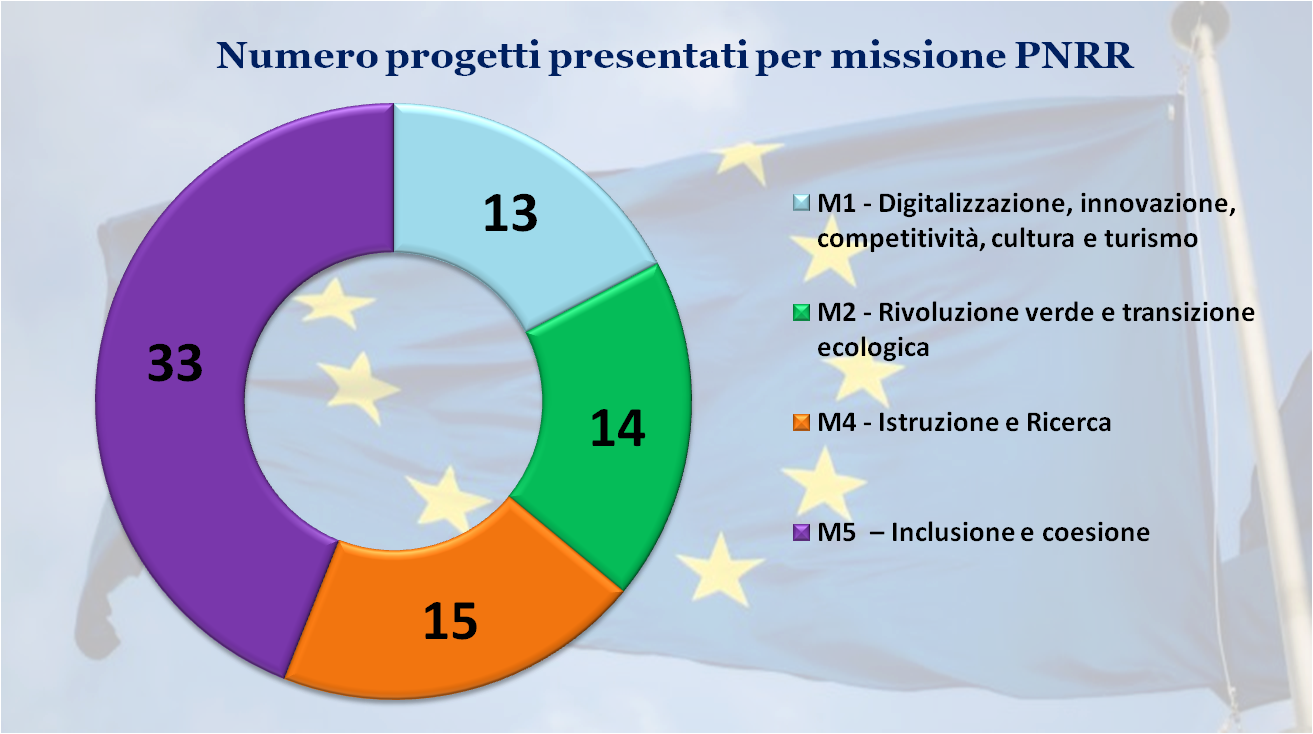 Numero progetti presentati per missione PNRR

13

14

15

33

M1 - Digitalizzazione, innovazione, competitività, cultura e turismo

M2 - Rivoluzione verde e transizione ecologica

M4 - Istruzione e Ricerca

M5 – Inclusione e coesione